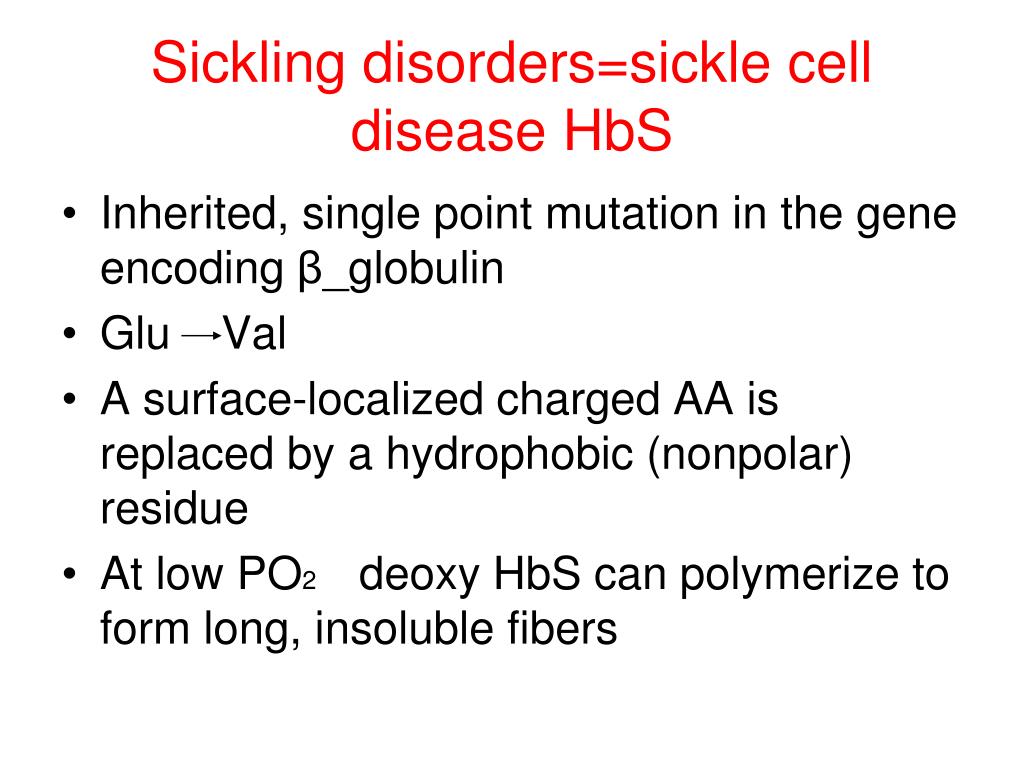 Sickling disorders=sickle cell disease HbS

• Inherited, single point mutation in the gene encoding β_globulin
• Glu →Val
• A surface-localized charged AA is replaced by a hydrophobic (nonpolar) residue
• At low $PO_2$ deoxy HbS can polymerize to form long, insoluble fibers